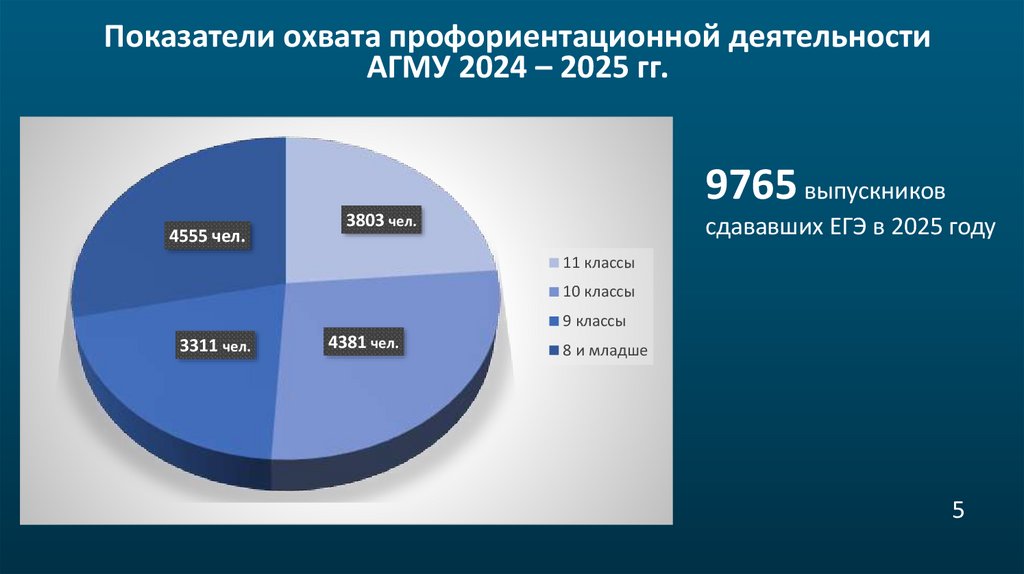 Показатели охвата профориентационной деятельности АГМУ 2024 – 2025 гг.

4555 чел.

3803 чел.

3311 чел.

4381 чел.

11 классы
10 классы
9 классы
8 и младше

9765 выпускников сдававших ЕГЭ в 2025 году

5